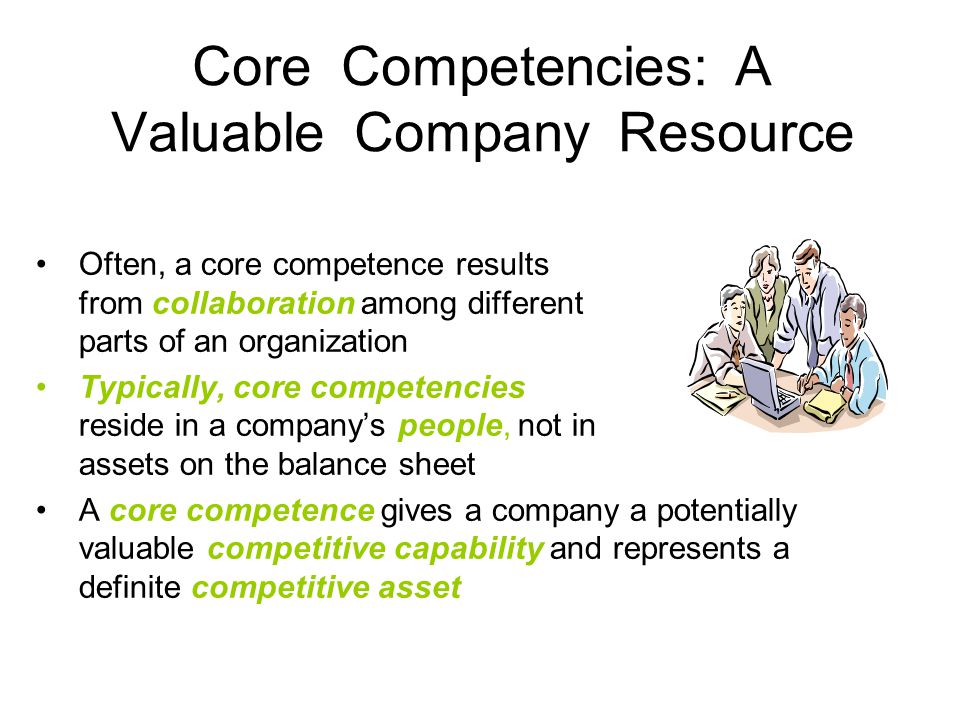 Core Competencies: A Valuable Company Resource

• Often, a core competence results from collaboration among different parts of an organization

• Typically, core competencies reside in a company's people, not in assets on the balance sheet

• A core competence gives a company a potentially valuable competitive capability and represents a definite competitive asset